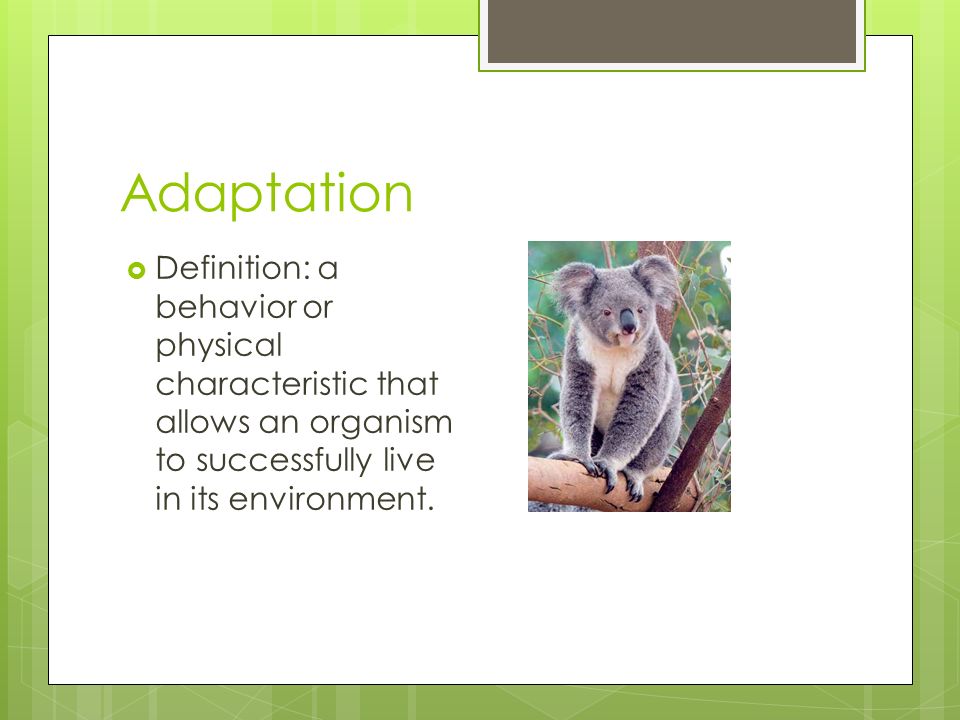 Adaptation

Definition: a behavior or physical characteristic that allows an organism to successfully live in its environment.